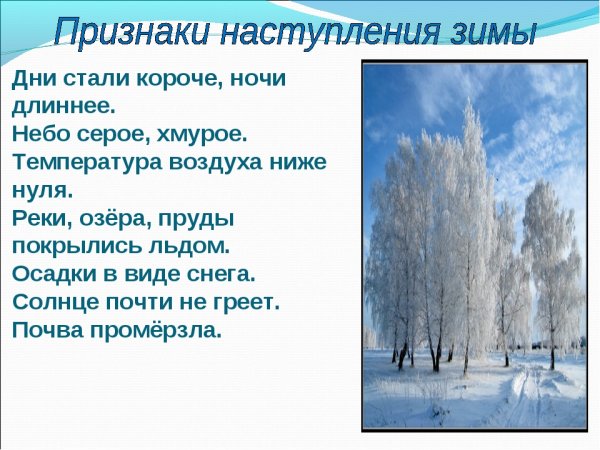 Признаки наступления зимы

Дни стали короче, ночи длиннее.
Небо серое, хмурое.
Температура воздуха ниже нуля.
Реки, озёра, пруды покрылись льдом.
Осадки в виде снега.
Солнце почти не греет.
Почва промёрзла.